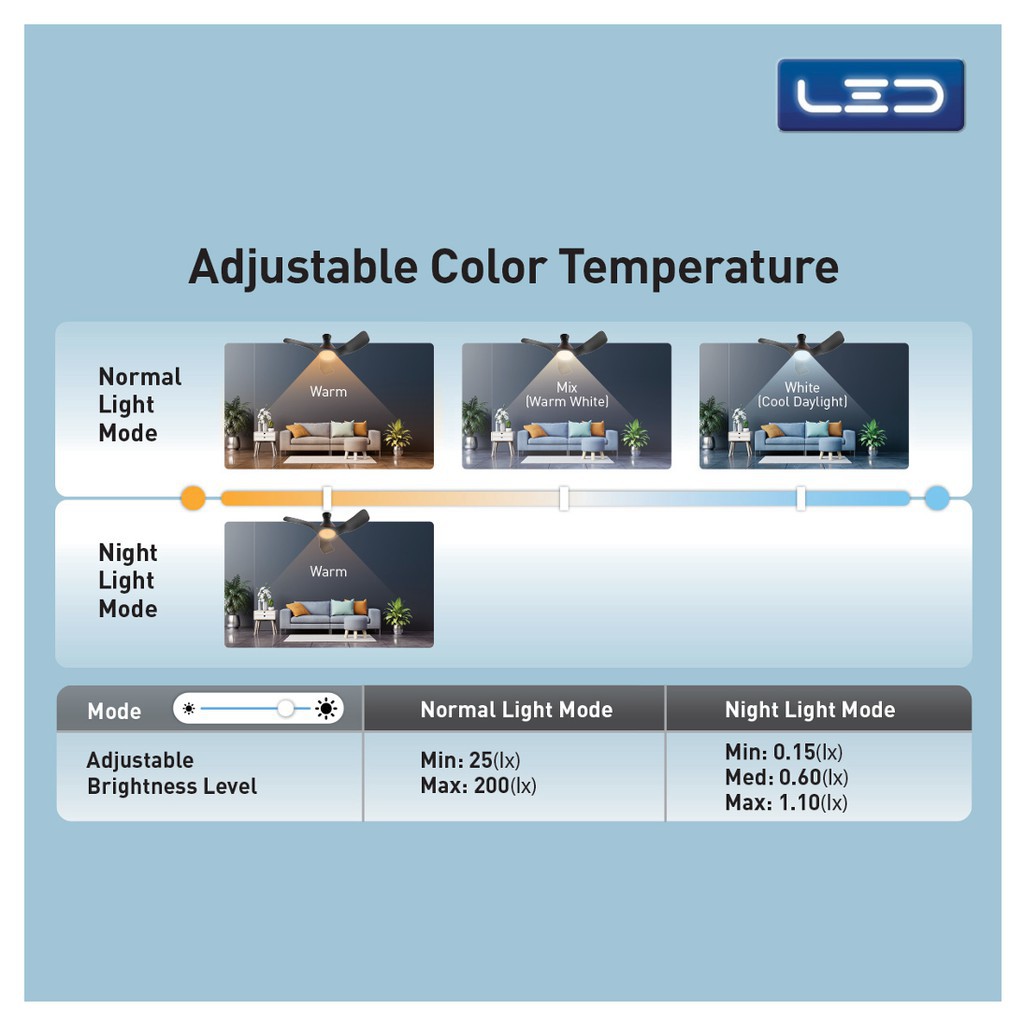 LED

Adjustable Color Temperature

Normal Light Mode

Warm

Mix (Warm White)

White (Cool Daylight)

Night Light Mode

Warm

| Mode | Normal Light Mode | Night Light Mode |
|---|---|---|
| Adjustable Brightness Level | Min: 25(lx) Max: 200(lx) | Min: 0.15(lx) Med: 0.60(lx) Max: 1.10(lx) |